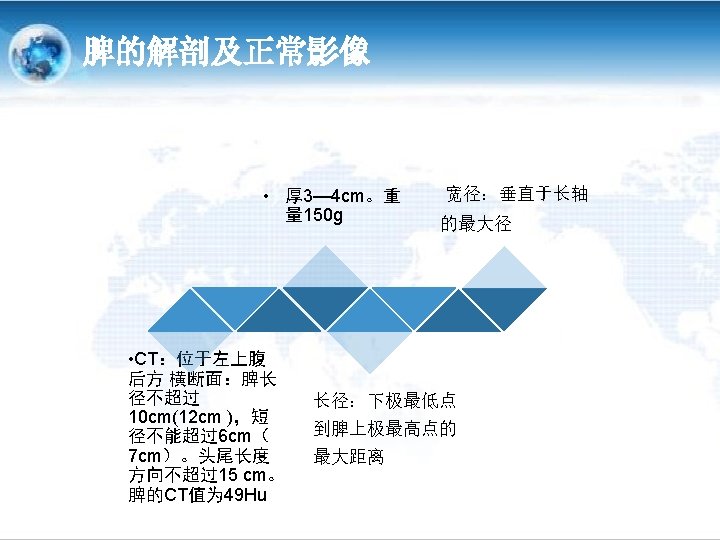 脾的解剖及正常影像

• 厚3—4cm。重量150g

宽径：垂直于长轴的最大径

•CT：位于左上腹后方 横断面：脾长径不超过10cm(12cm )，短径不能超过6cm（7cm）。头尾长度方向不超过15 cm。脾的CT值为49Hu

长径：下极最低点到脾上极最高点的最大距离